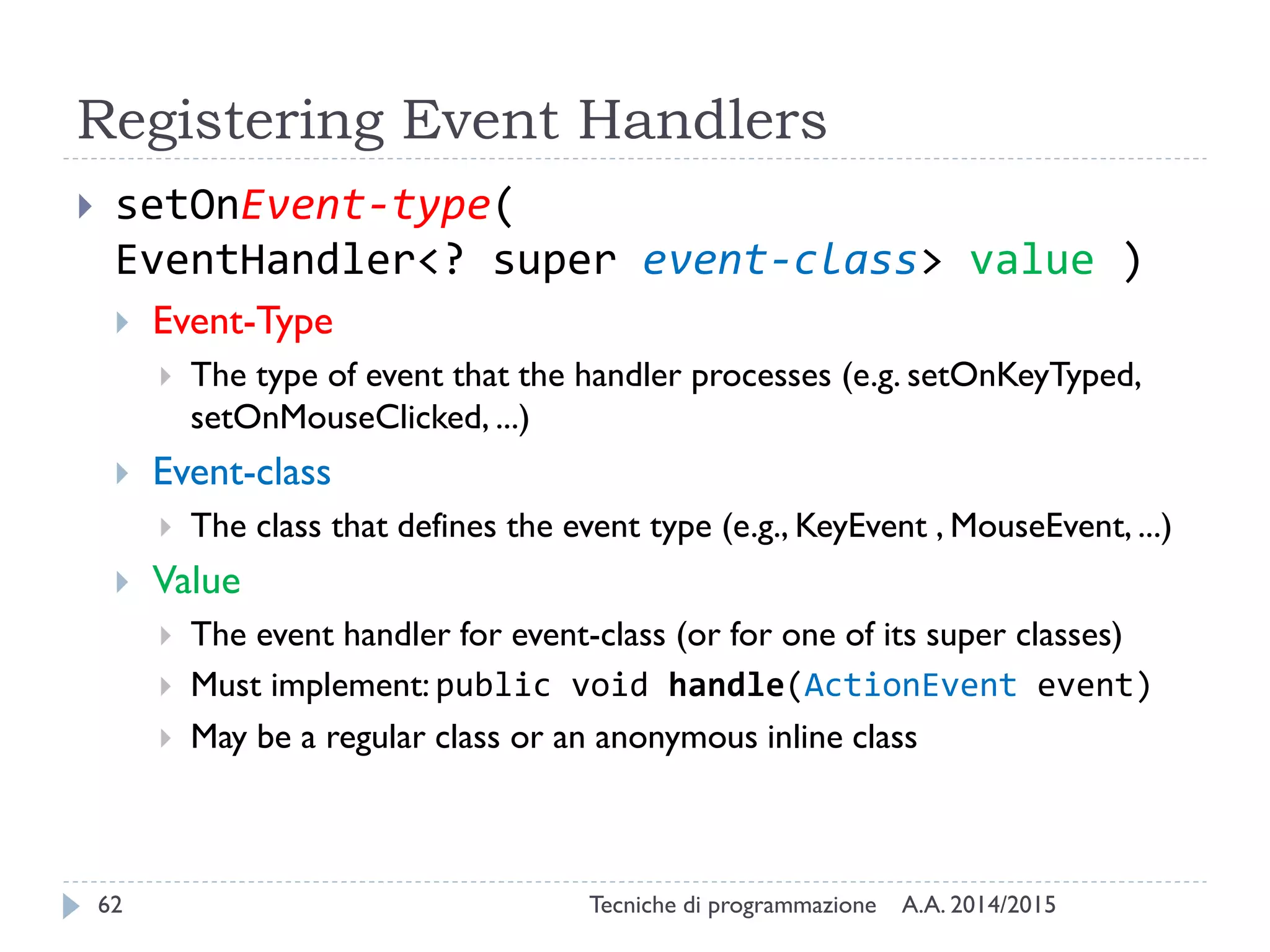 Registering Event Handlers

setOnEvent-type( EventHandler<? super event-class> value )

Event-Type

The type of event that the handler processes (e.g. setOnKeyTyped, setOnMouseClicked, ...)

Event-class

The class that defines the event type (e.g., KeyEvent , MouseEvent, ...)

Value

The event handler for event-class (or for one of its super classes)

Must implement: public void handle(ActionEvent event)

May be a regular class or an anonymous inline class

62 Tecniche di programmazione A.A. 2014/2015